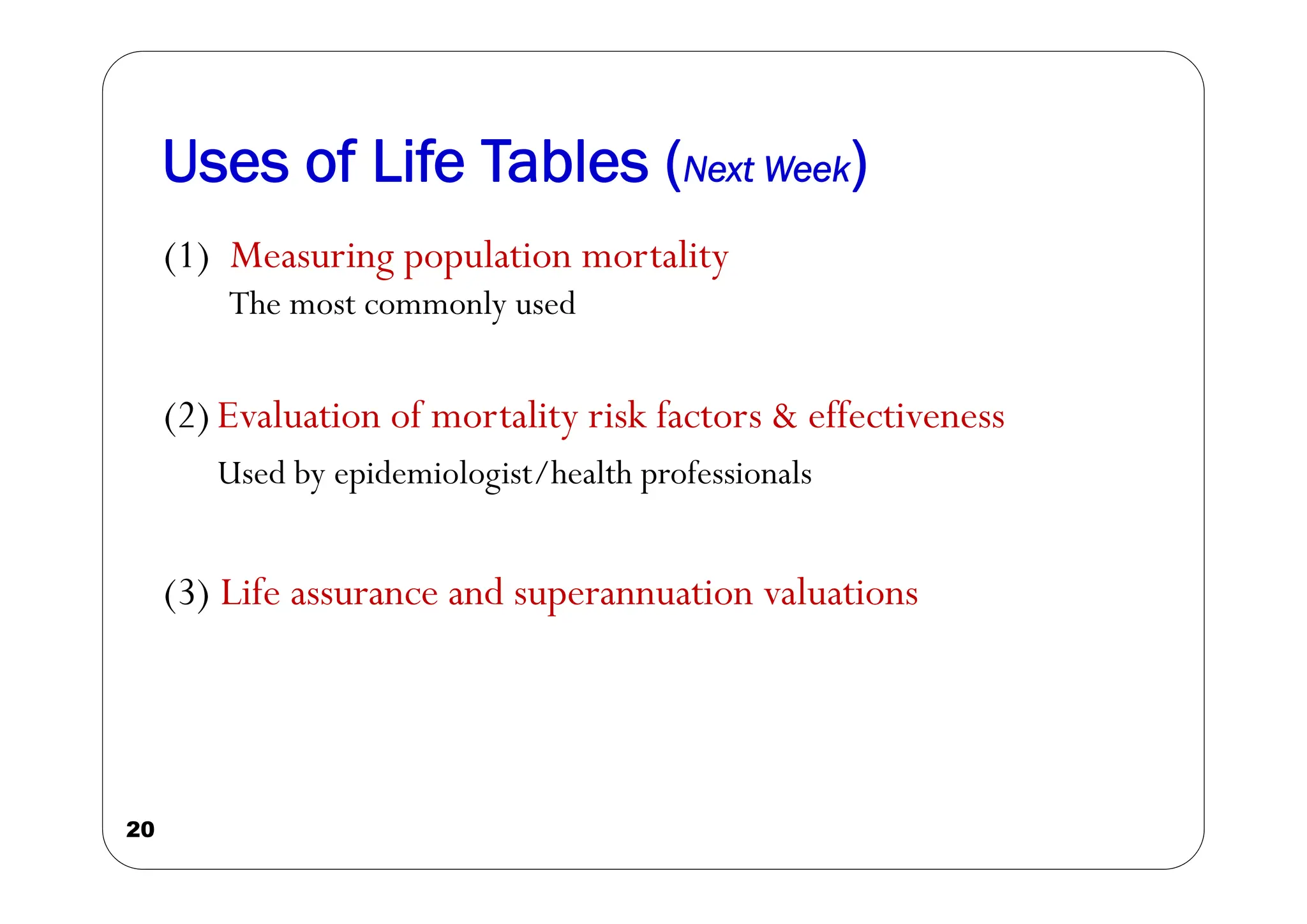 Uses of Life Tables (Next Week)

(1) Measuring population mortality

The most commonly used

(2) Evaluation of mortality risk factors & effectiveness

Used by epidemiologist/health professionals

(3) Life assurance and superannuation valuations

20